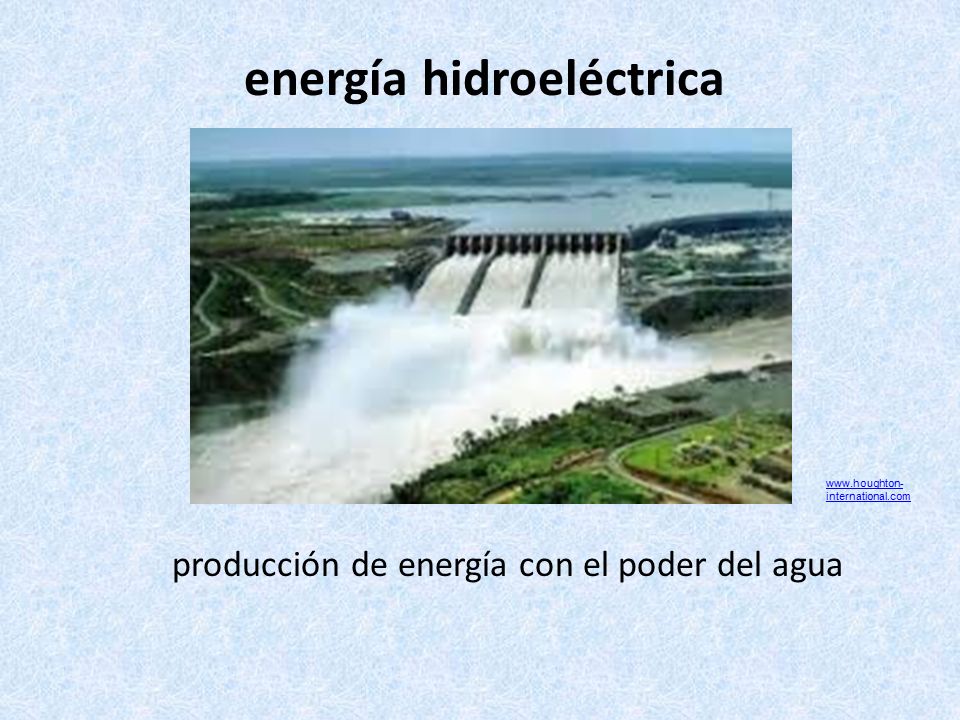 energía hidroeléctrica

www.houghton-international.com

producción de energía con el poder del agua